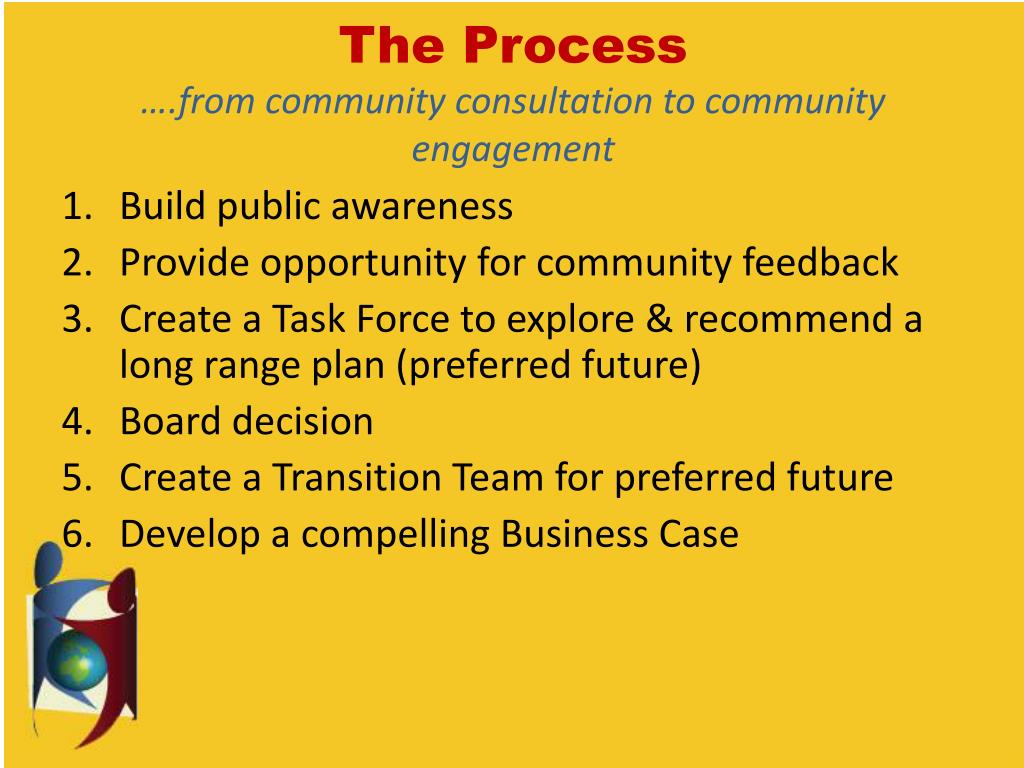 The Process

….from community consultation to community engagement

1. Build public awareness
2. Provide opportunity for community feedback
3. Create a Task Force to explore & recommend a long range plan (preferred future)
4. Board decision
5. Create a Transition Team for preferred future
6. Develop a compelling Business Case